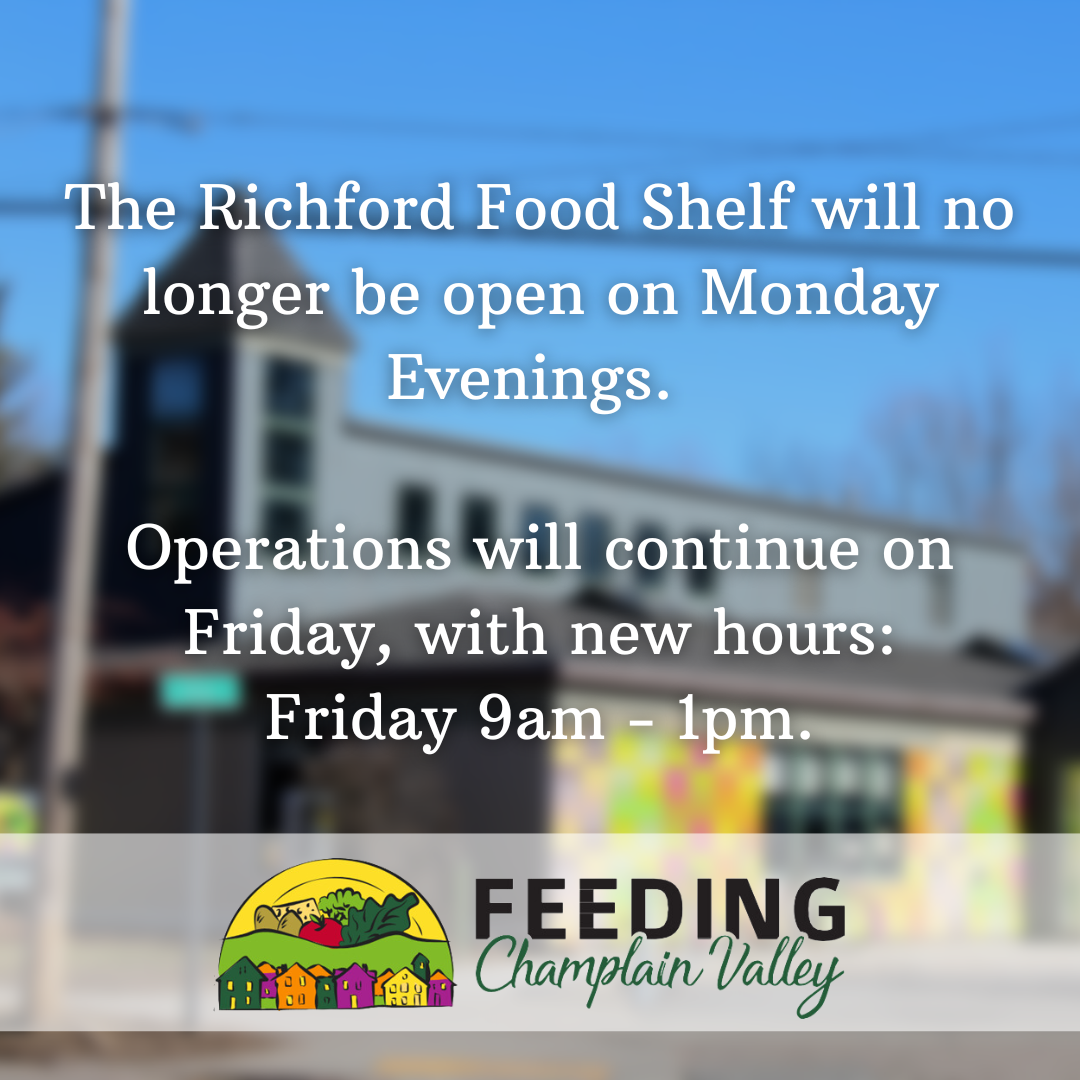 The Richford Food Shelf will no longer be open on Monday Evenings.

Operations will continue on Friday, with new hours:
Friday 9am - 1pm.

FEEDING
Champlain Valley